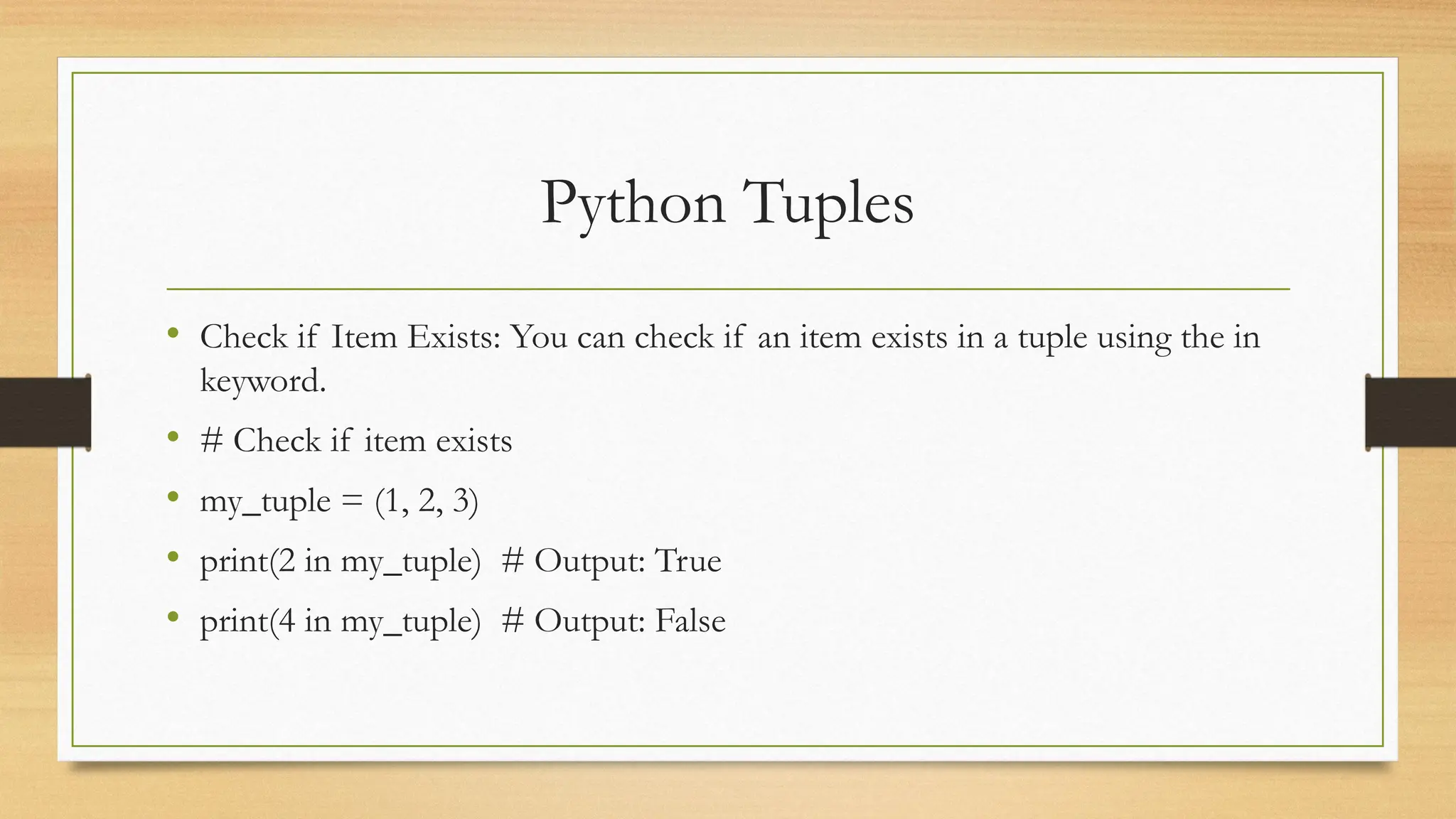 Python Tuples

• Check if Item Exists: You can check if an item exists in a tuple using the in keyword.
• # Check if item exists
• my_tuple = (1, 2, 3)
• print(2 in my_tuple)  # Output: True
• print(4 in my_tuple)  # Output: False